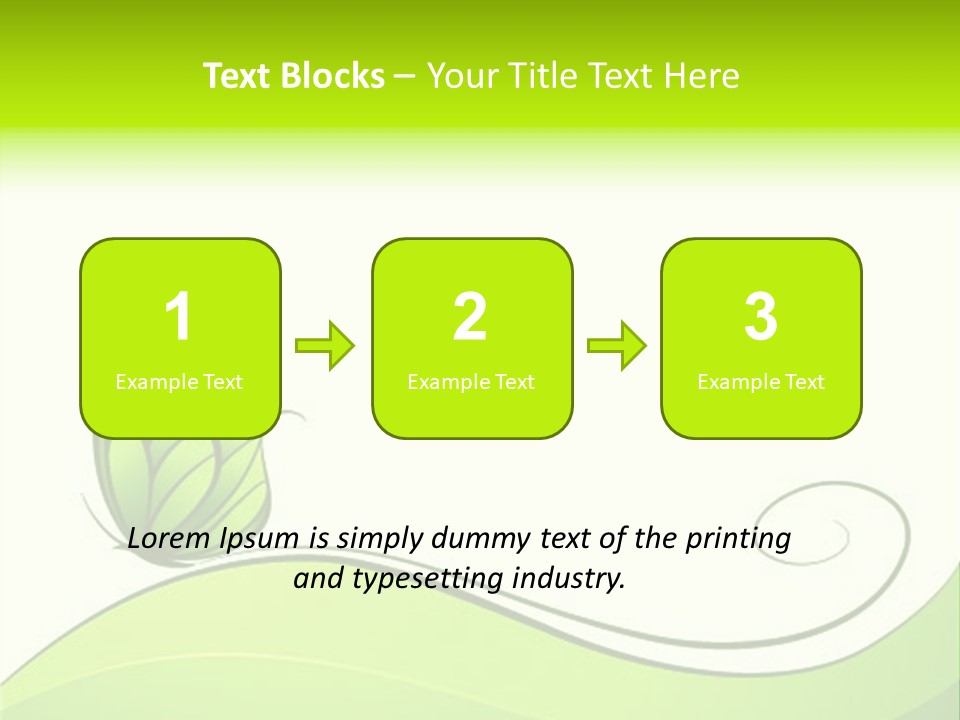 Text Blocks – Your Title Text Here

1
Example Text

2
Example Text

3
Example Text

Lorem Ipsum is simply dummy text of the printing and typesetting industry.